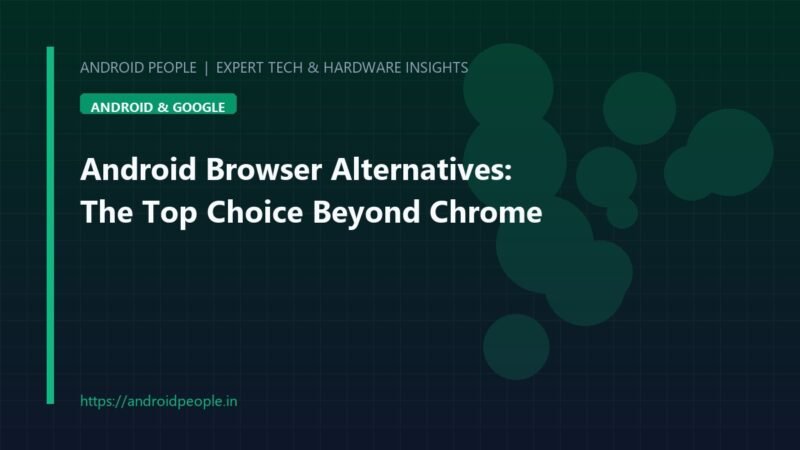 ANDROID PEOPLE | EXPERT TECH & HARDWARE INSIGHTS

ANDROID & GOOGLE

Android Browser Alternatives: The Top Choice Beyond Chrome

https://androidpeople.in